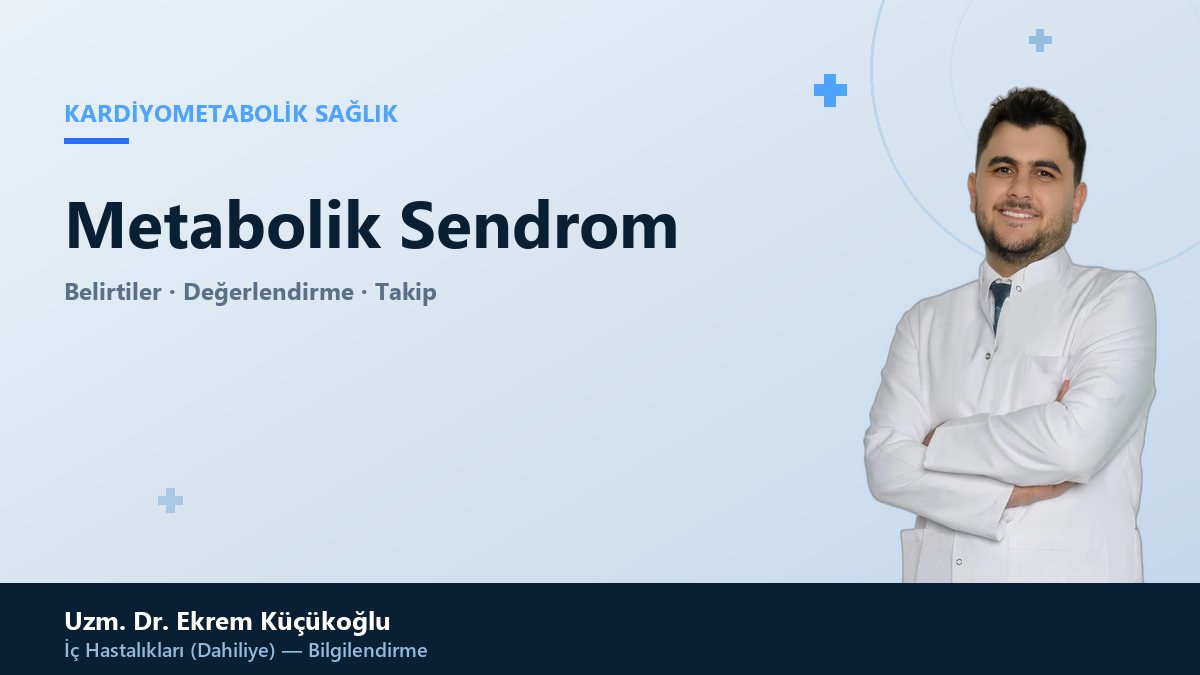 KARDİYOMETABOLİK SAĞLIK

Metabolik Sendrom

Belirtiler · Değerlendirme · Takip

Uzm. Dr. Ekrem Küçükoğlu
İç Hastalıkları (Dahiliye) — Bilgilendirme